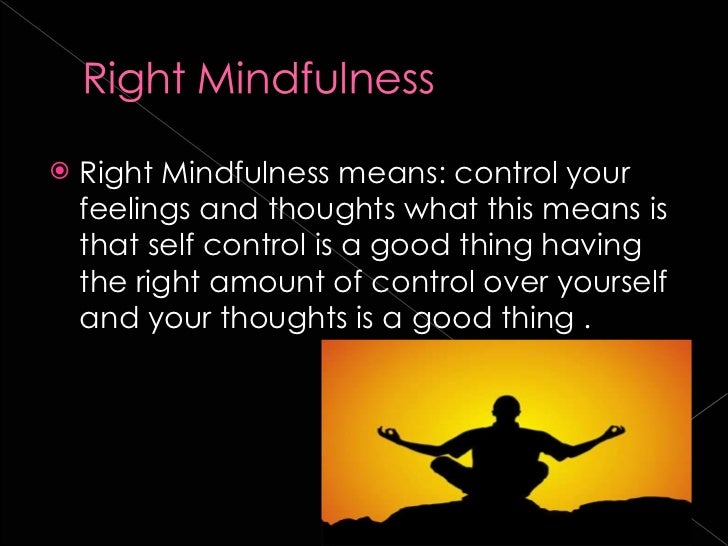 Right Mindfulness

Right Mindfulness means: control your feelings and thoughts what this means is that self control is a good thing having the right amount of control over yourself and your thoughts is a good thing .